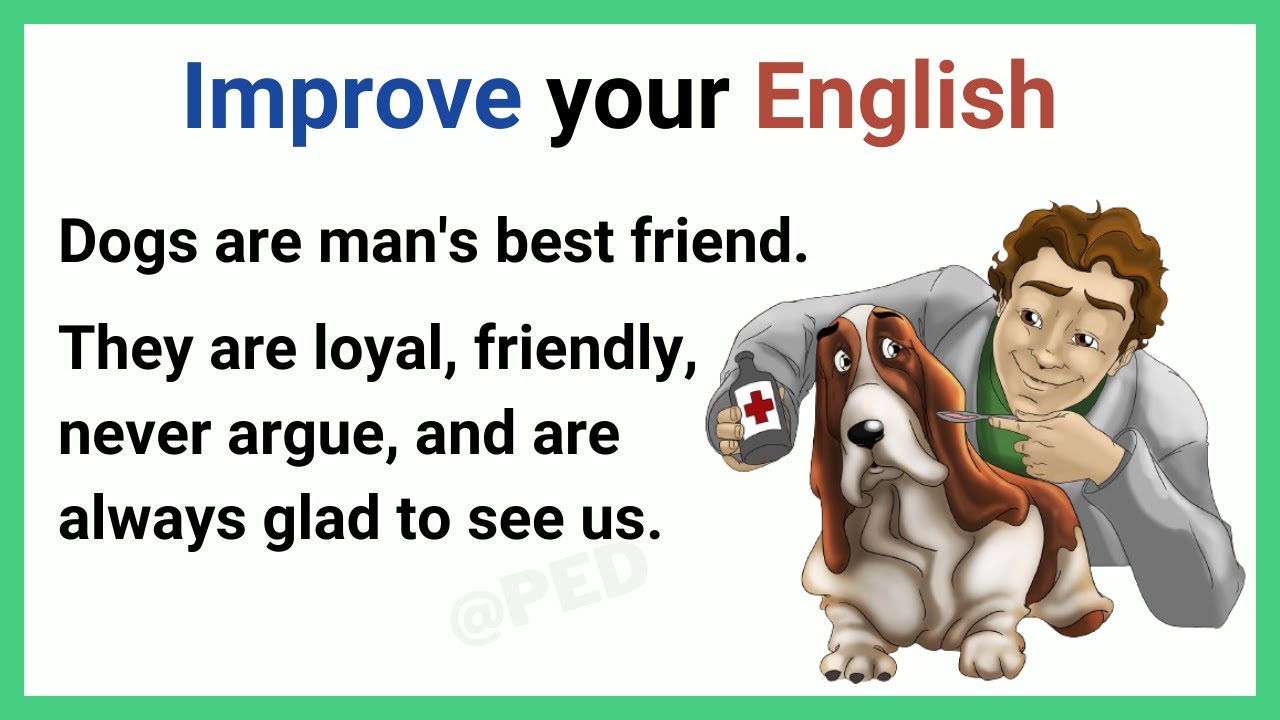 Improve your English

Dogs are man's best friend.

They are loyal, friendly, never argue, and are always glad to see us.

@PED